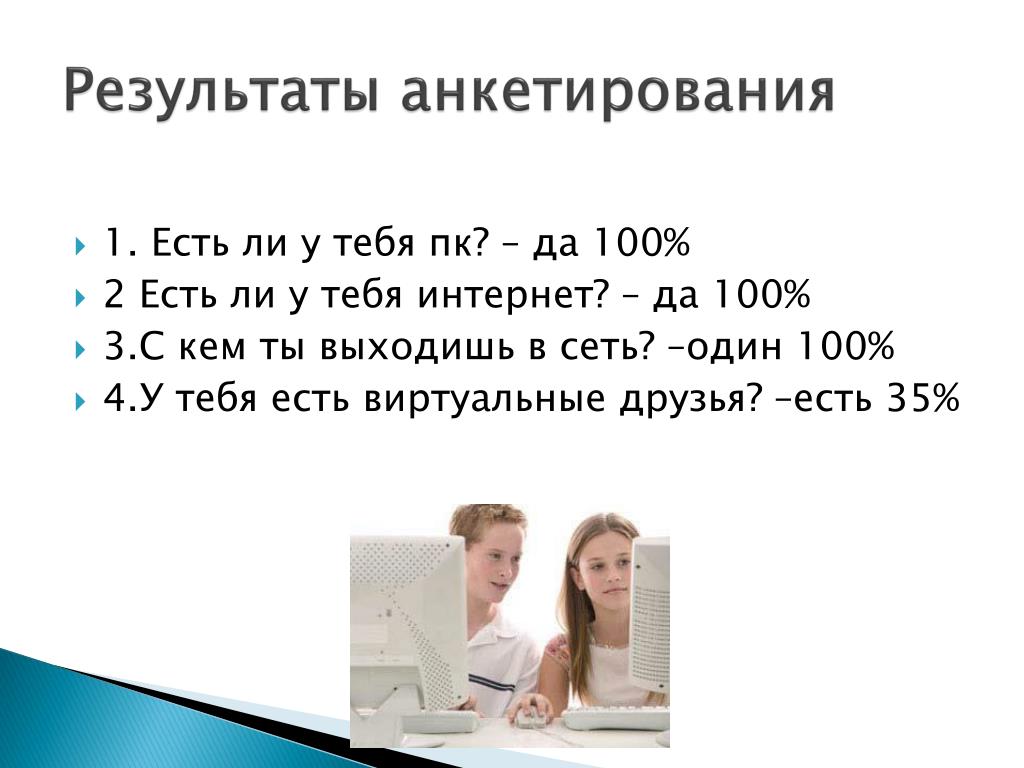 Результаты анкетирования

1. Есть ли у тебя пк? – да 100%
2 Есть ли у тебя интернет? – да 100%
3.С кем ты выходишь в сеть? –один 100%
4.У тебя есть виртуальные друзья? –есть 35%